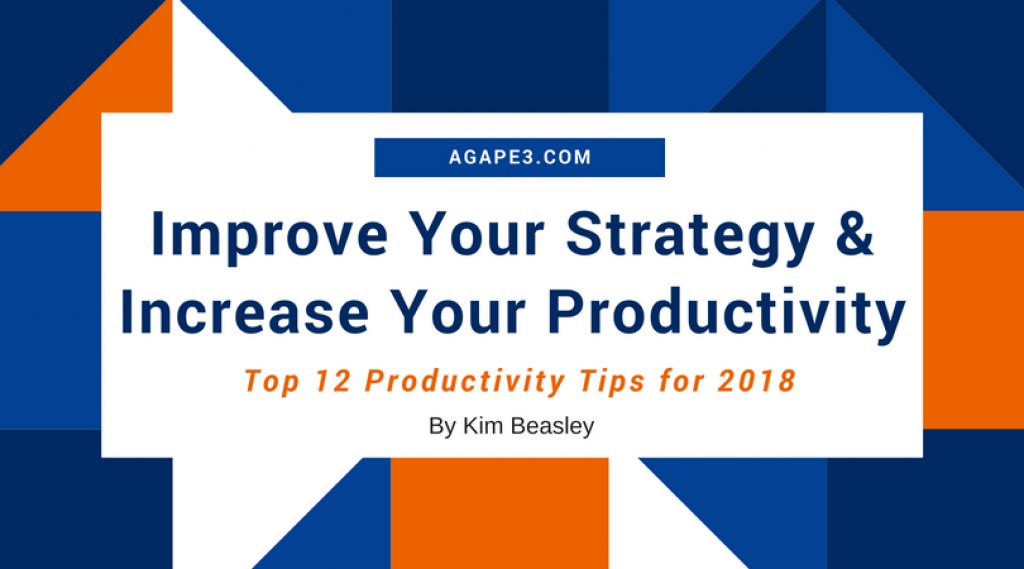 AGAPE3.COM

Improve Your Strategy & Increase Your Productivity

Top 12 Productivity Tips for 2018

By Kim Beasley